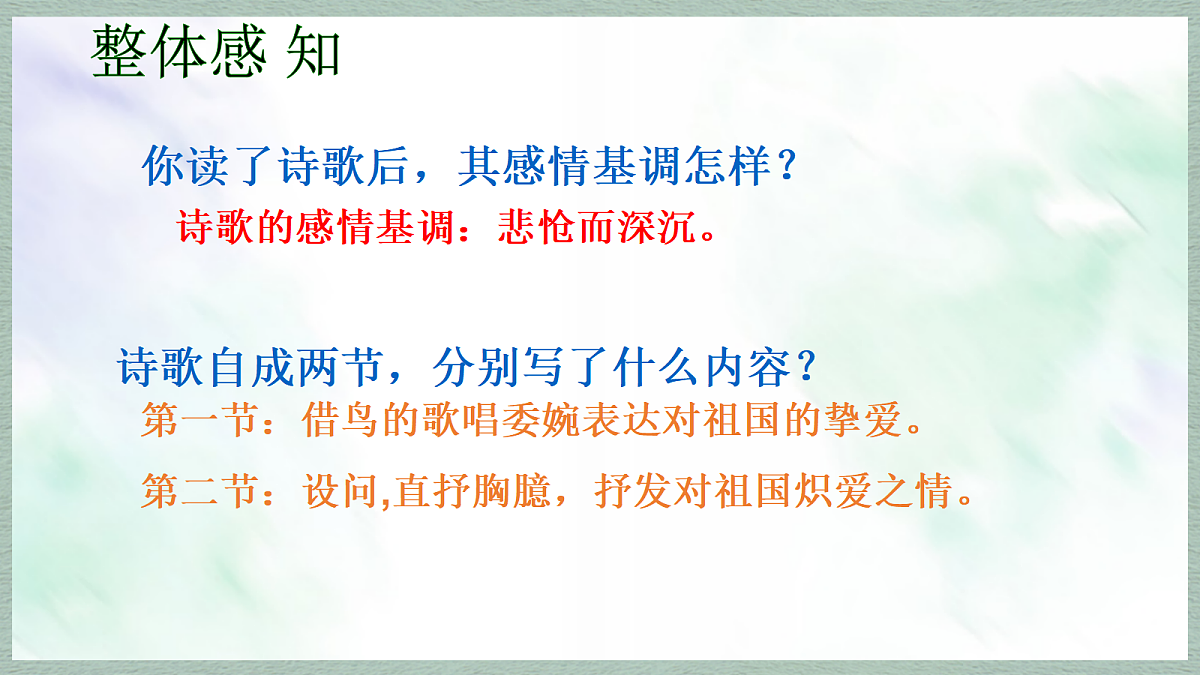 整体感 知

你读了诗歌后，其感情基调怎样？

诗歌的感情基调：悲怆而深沉。

诗歌自成两节，分别写了什么内容？

第一节：借鸟的歌唱委婉表达对祖国的挚爱。

第二节：设问,直抒胸臆，抒发对祖国炽爱之情。